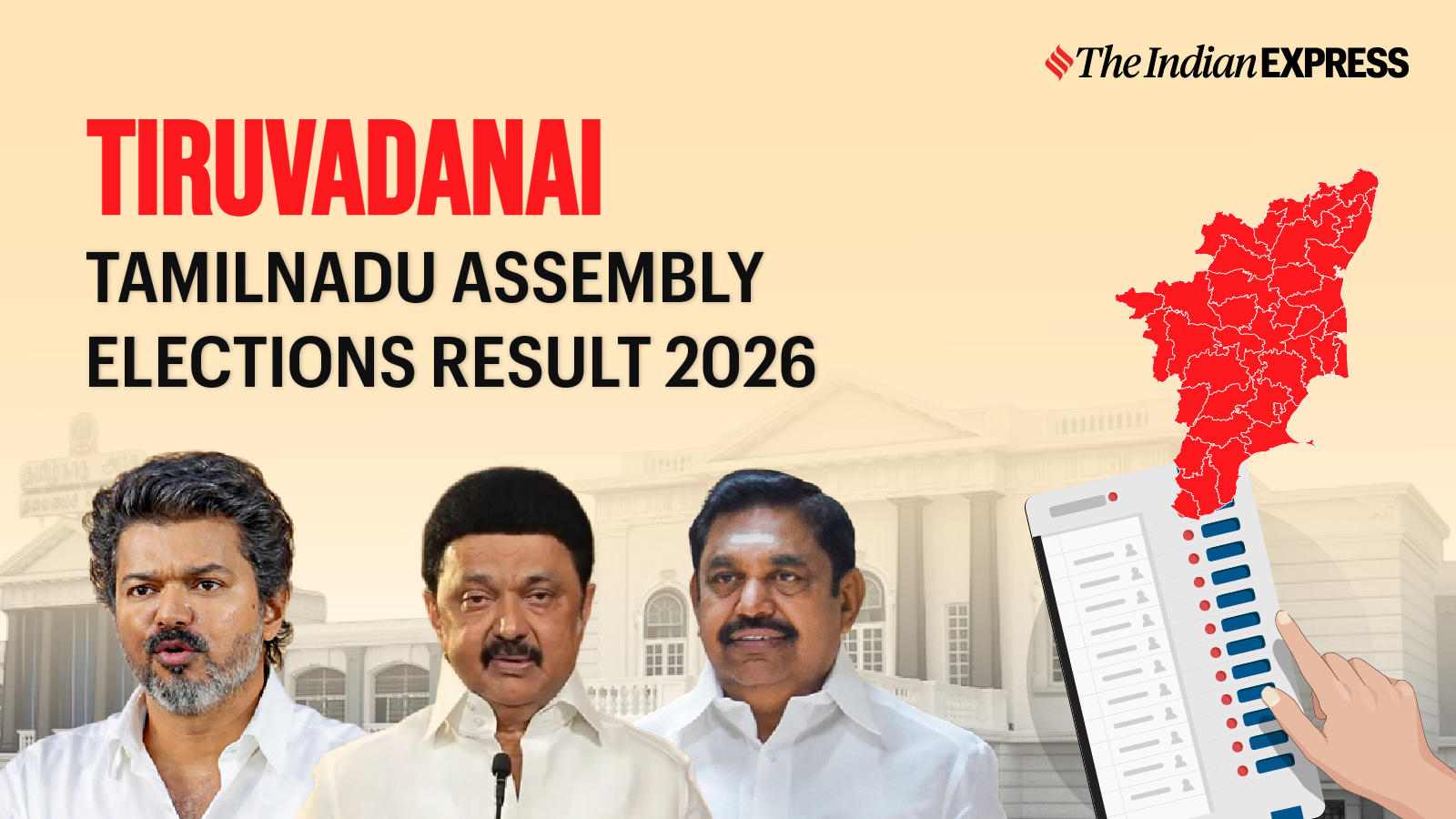 The Indian EXPRESS

TIRUVADANAI

TAMILNADU ASSEMBLY ELECTIONS RESULT 2026